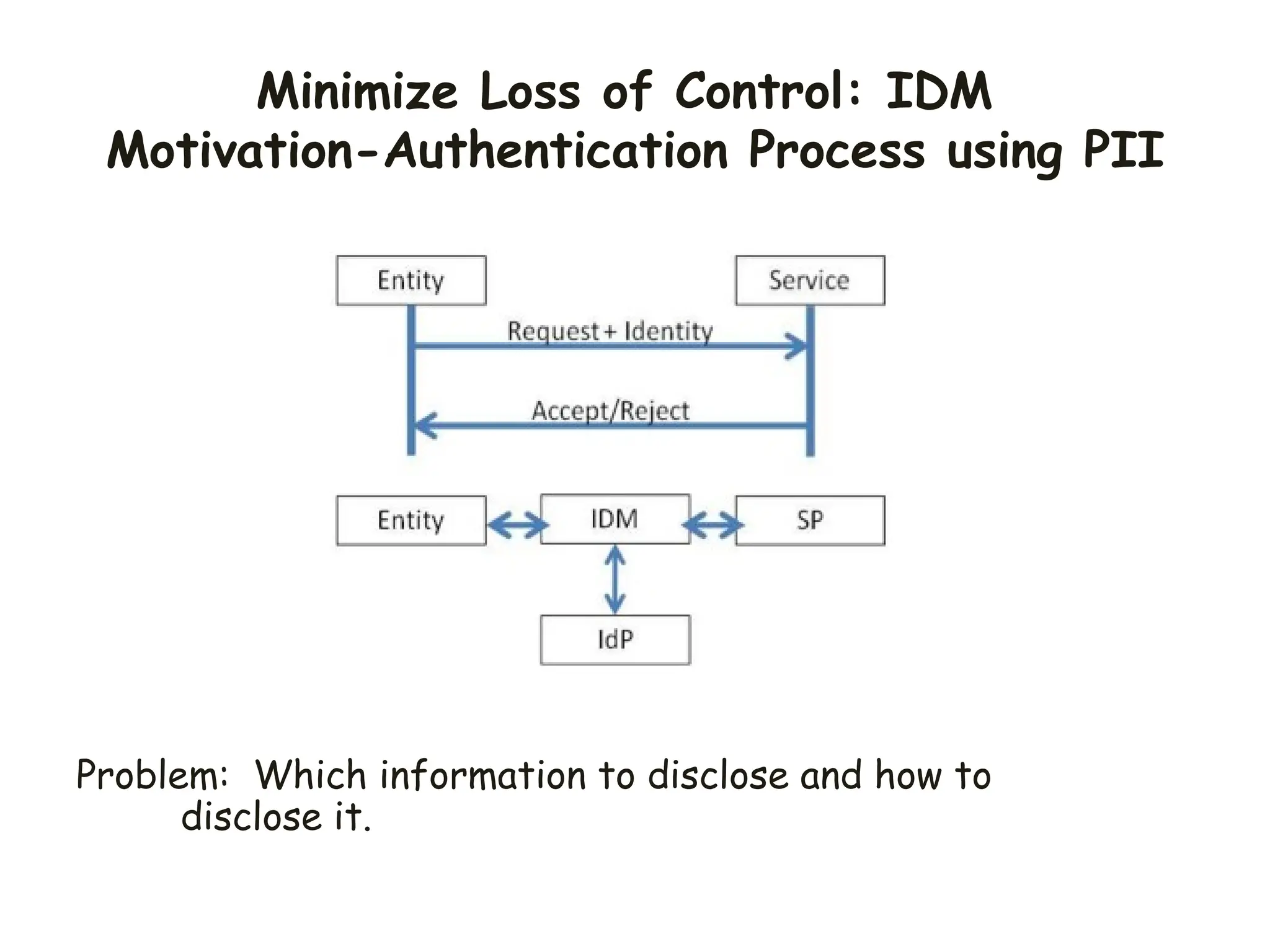 Minimize Loss of Control: IDM Motivation-Authentication Process using PII

Entity

Service

Request + Identity

Accept/Reject

Entity

IDM

SP

IdP

Problem: Which information to disclose and how to disclose it.